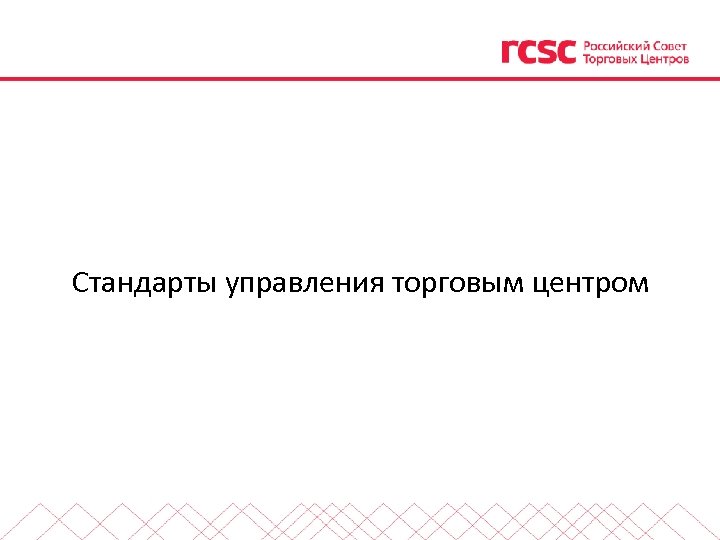 rcsc Российский Совет Торговых Центров

Стандарты управления торговым центром